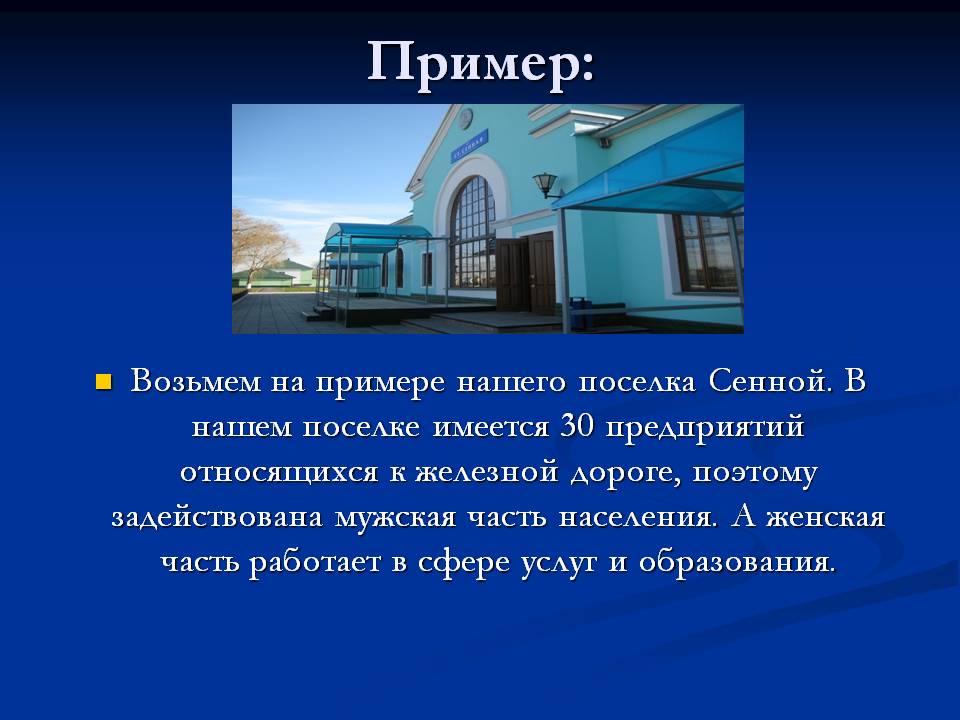 Пример:

Возьмем на примере нашего поселка Сенной. В нашем поселке имеется 30 предприятий относящихся к железной дороге, поэтому задействована мужская часть населения. А женская часть работает в сфере услуг и образования.